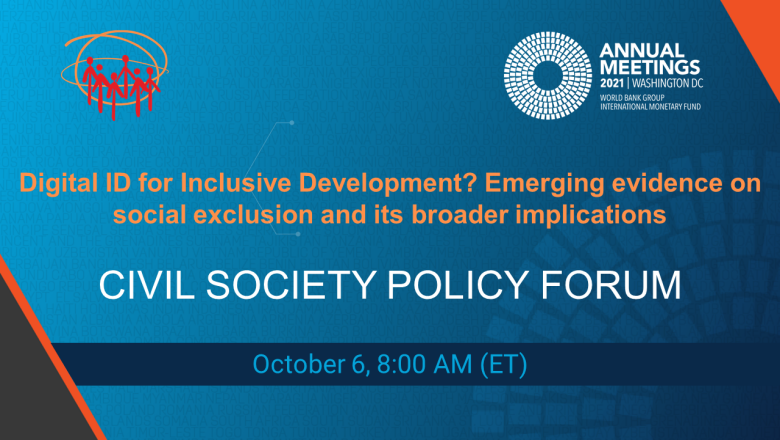 ANNUAL MEETINGS
2021 | WASHINGTON DC
WORLD BANK GROUP
INTERNATIONAL MONETARY FUND

Digital ID for Inclusive Development? Emerging evidence on social exclusion and its broader implications

CIVIL SOCIETY POLICY FORUM

October 6, 8:00 AM (ET)